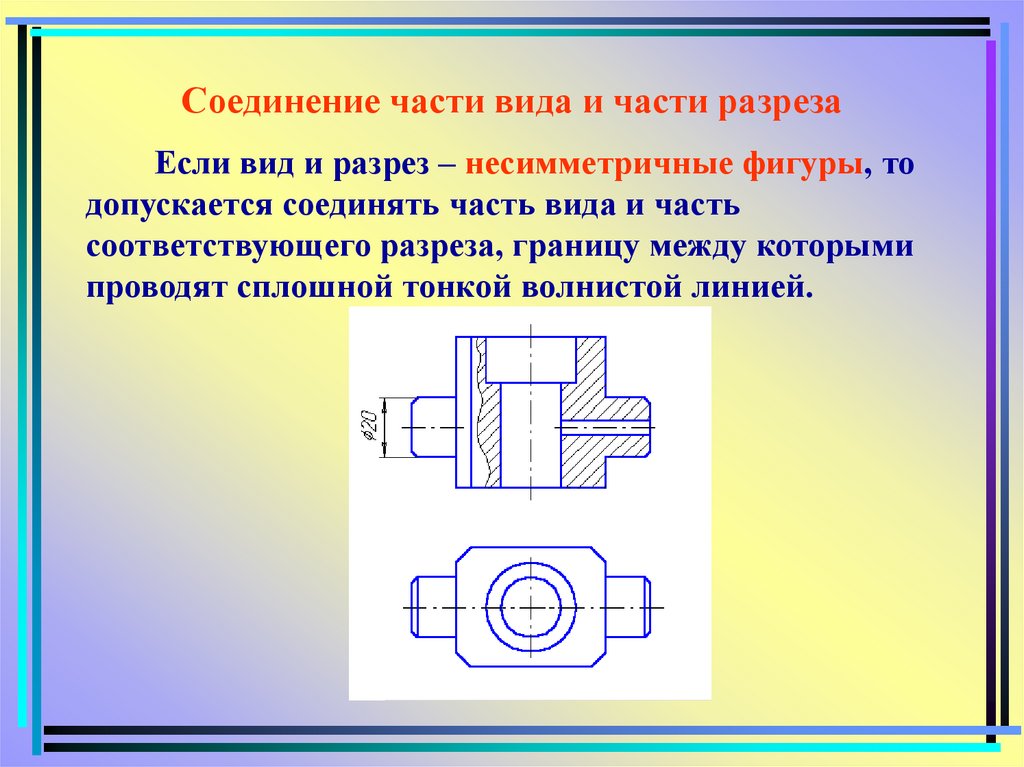 Соединение части вида и части разреза

Если вид и разрез – несимметричные фигуры, то допускается соединять часть вида и часть соответствующего разреза, границу между которыми проводят сплошной тонкой волнистой линией.

$\phi 20$